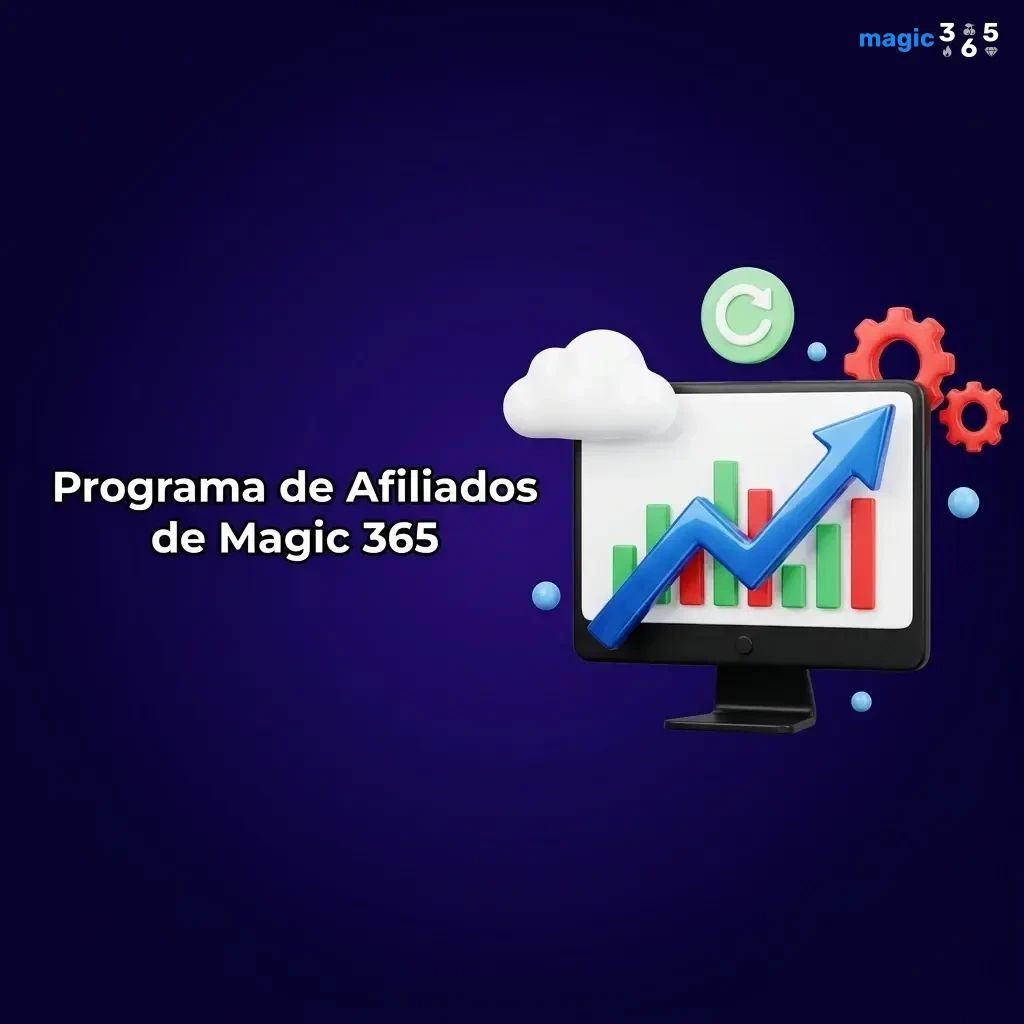 magic 365

Programa de Afiliados de Magic 365